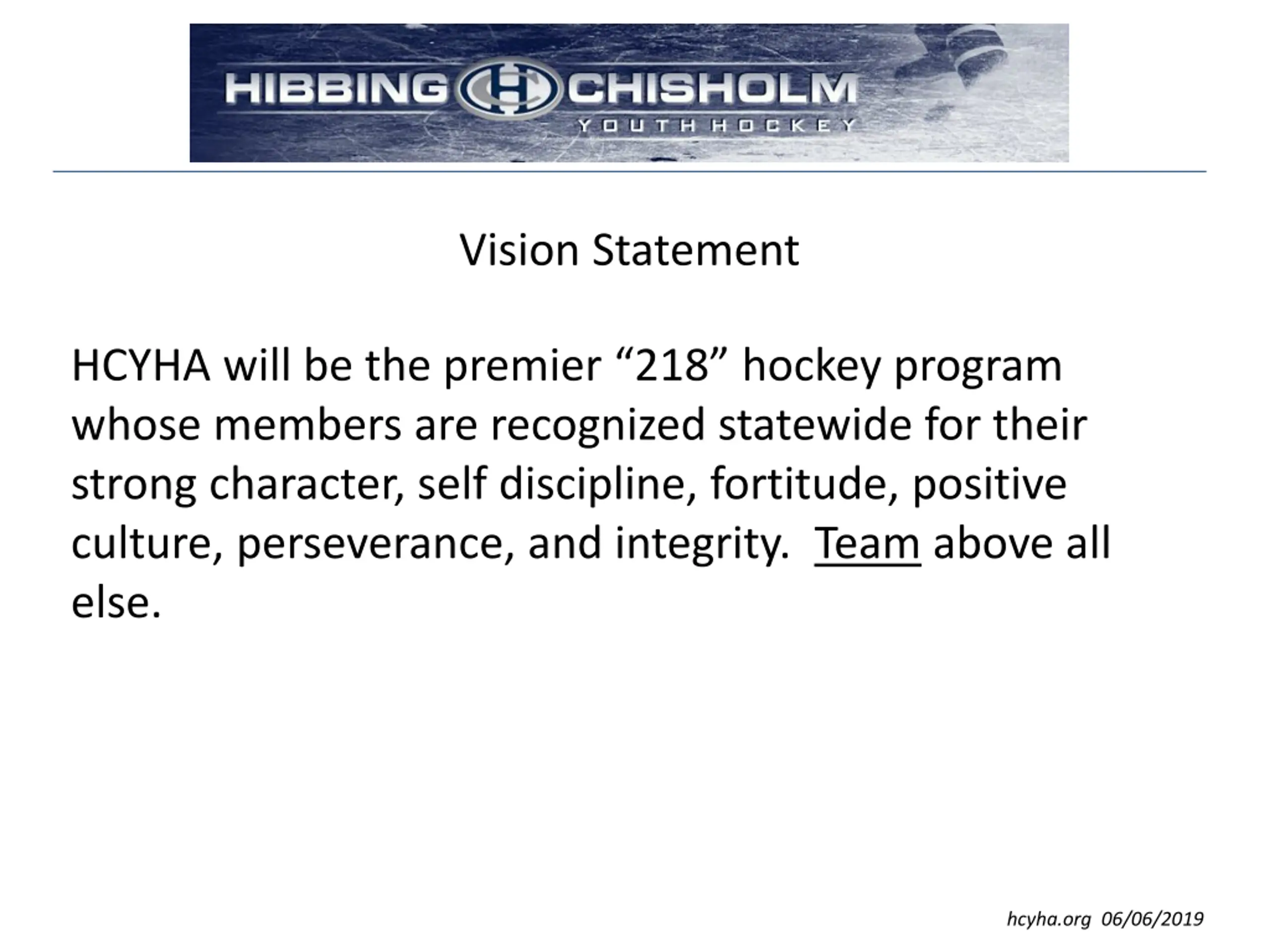 HIBBING H CHISHOLM
YOUTH HOCKEY

Vision Statement

HCYHA will be the premier “218” hockey program whose members are recognized statewide for their strong character, self discipline, fortitude, positive culture, perseverance, and integrity. Team above all else.

hcyha.org 06/06/2019